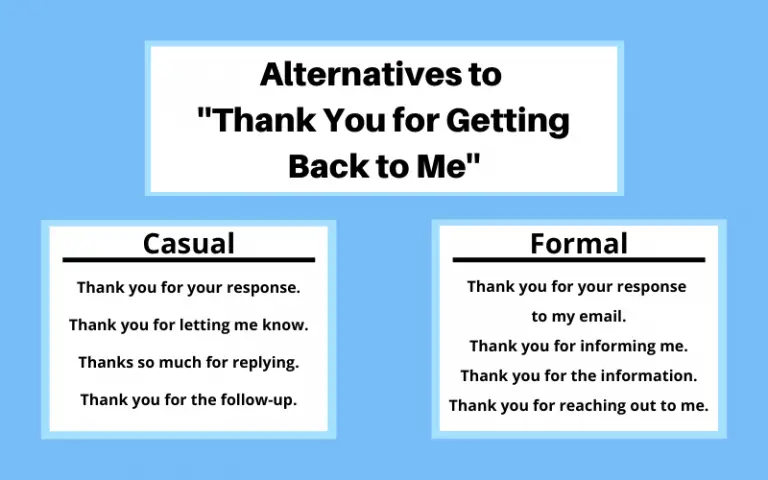 Alternatives to "Thank You for Getting Back to Me"

Casual

Thank you for your response.

Thank you for letting me know.

Thanks so much for replying.

Thank you for the follow-up.

Formal

Thank you for your response to my email.

Thank you for informing me.

Thank you for the information.

Thank you for reaching out to me.